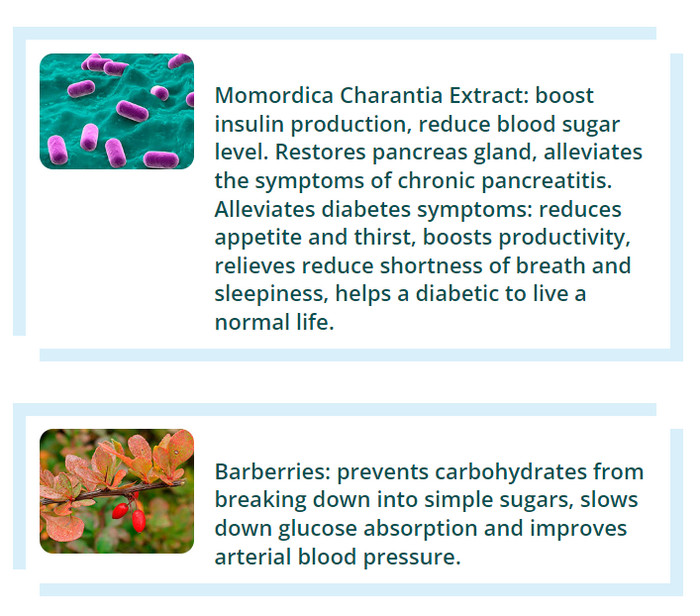 Momordica Charantia Extract: boost insulin production, reduce blood sugar level. Restores pancreas gland, alleviates the symptoms of chronic pancreatitis. Alleviates diabetes symptoms: reduces appetite and thirst, boosts productivity, relieves reduce shortness of breath and sleepiness, helps a diabetic to live a normal life.

Barberries: prevents carbohydrates from breaking down into simple sugars, slows down glucose absorption and improves arterial blood pressure.